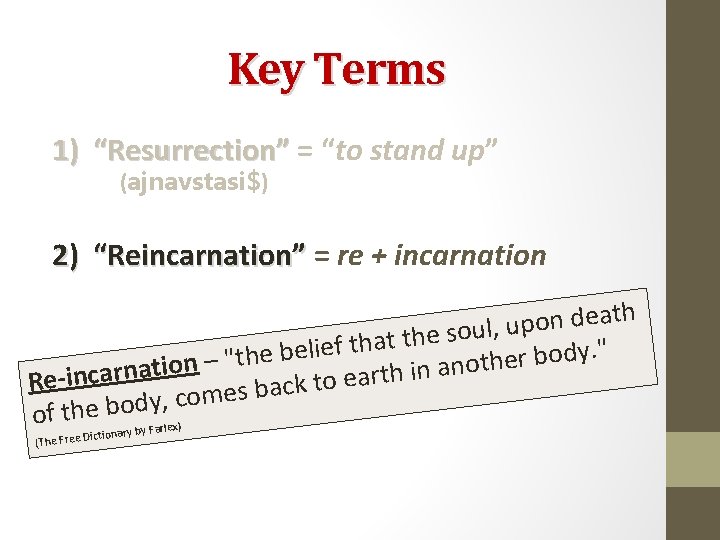 Key Terms

1) “Resurrection” = “to stand up”
(ajnavstasi$)

2) “Reincarnation” = re + incarnation

Re-incarnation – "the belief that the soul, upon death of the body, comes back to earth in another body."
(The Free Dictionary by Farlex)